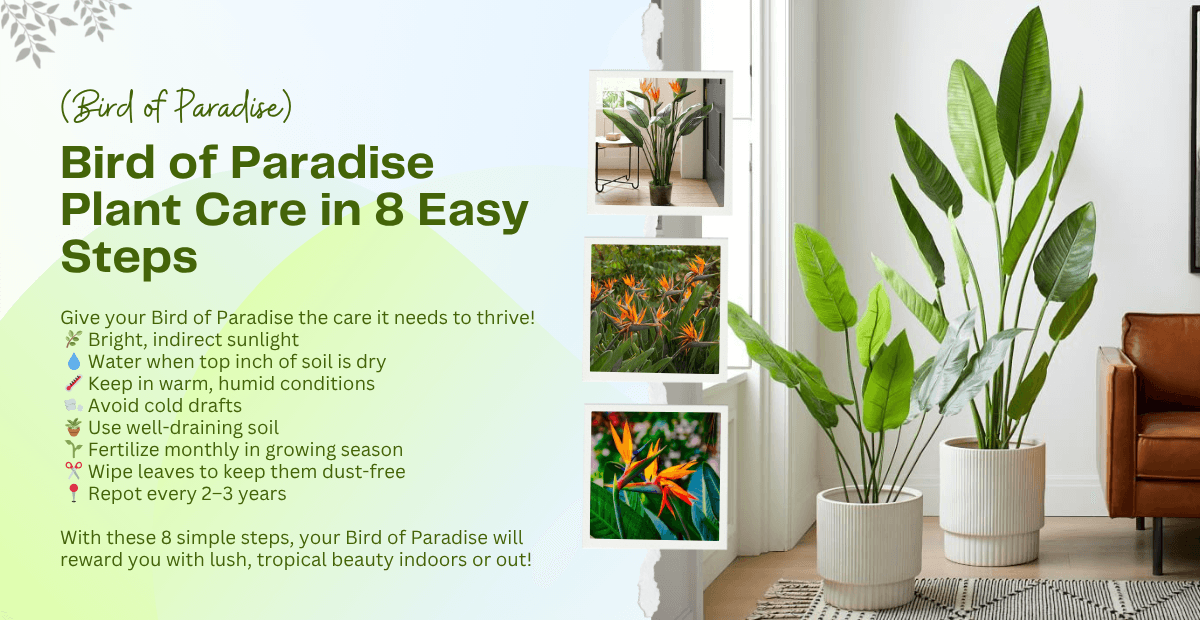 (Bird of Paradise)

Bird of Paradise Plant Care in 8 Easy Steps

Give your Bird of Paradise the care it needs to thrive!
🌿 Bright, indirect sunlight
💧 Water when top inch of soil is dry
🌡️ Keep in warm, humid conditions
🌬️ Avoid cold drafts
🪴 Use well-draining soil
🌱 Fertilize monthly in growing season
✂️ Wipe leaves to keep them dust-free
📍 Repot every 2–3 years

With these 8 simple steps, your Bird of Paradise will reward you with lush, tropical beauty indoors or out!